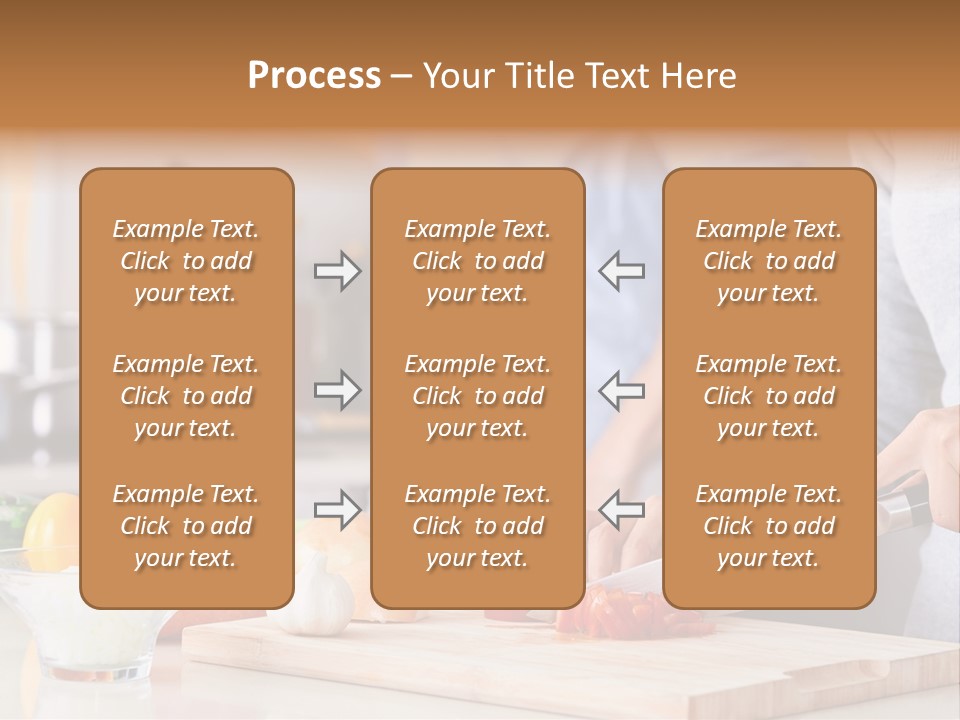 Process – Your Title Text Here

Example Text. Click to add your text.

Example Text. Click to add your text.

Example Text. Click to add your text.

Example Text. Click to add your text.

Example Text. Click to add your text.

Example Text. Click to add your text.

Example Text. Click to add your text.

Example Text. Click to add your text.

Example Text. Click to add your text.